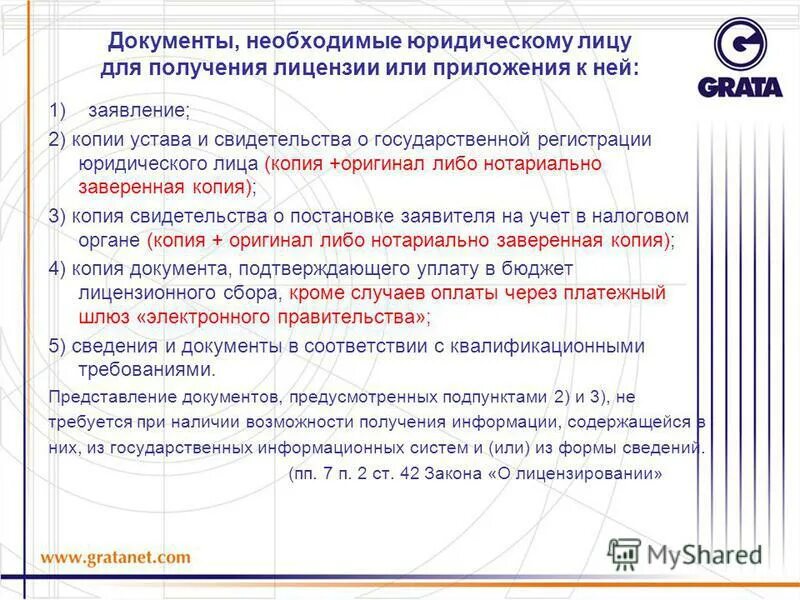 Документы, необходимые юридическому лицу для получения лицензии или приложения к ней:

GRATA

1) заявление;

2) копии устава и свидетельства о государственной регистрации юридического лица (копия +оригинал либо нотариально заверенная копия);

3) копия свидетельства о постановке заявителя на учет в налоговом органе (копия + оригинал либо нотариально заверенная копия);

4) копия документа, подтверждающего уплату в бюджет лицензионного сбора, кроме случаев оплаты через платежный шлюз «электронного правительства»;

5) сведения и документы в соответствии с квалификационными требованиями.

Представление документов, предусмотренных подпунктами 2) и 3), не требуется при наличии возможности получения информации, содержащейся в них, из государственных информационных систем и (или) из формы сведений.

(пп. 7 п. 2 ст. 42 Закона «О лицензировании»

www.gratanet.com

MyShared